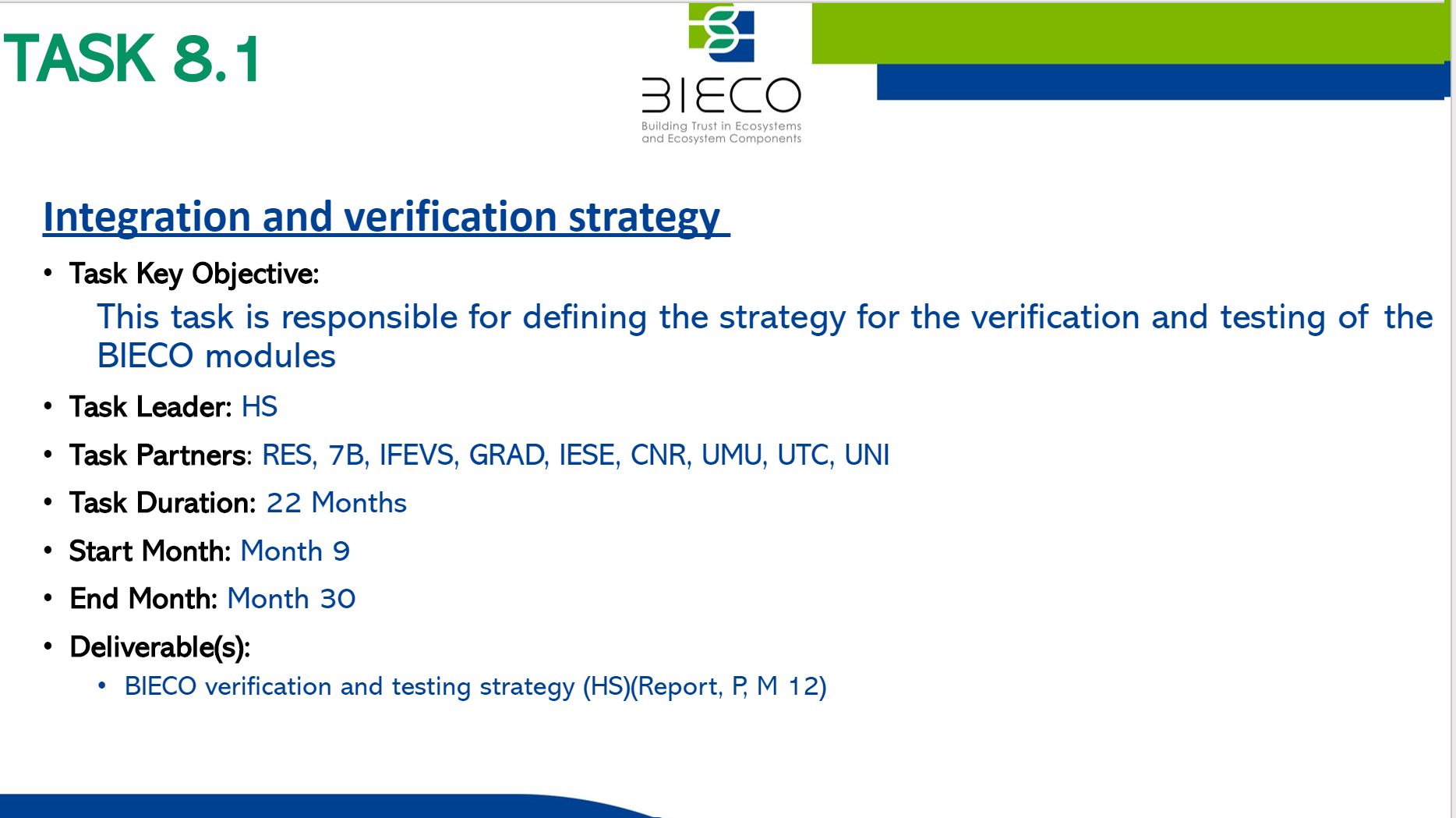 TASK 8.1

BIECO
Building Trust in Ecosystems and Ecosystem Components

Integration and verification strategy

• Task Key Objective:
This task is responsible for defining the strategy for the verification and testing of the BIECO modules

• Task Leader: HS

• Task Partners: RES, 7B, IFEVS, GRAD, IESE, CNR, UMU, UTC, UNI

• Task Duration: 22 Months

• Start Month: Month 9

• End Month: Month 30

• Deliverable(s):
  • BIECO verification and testing strategy (HS)(Report, P, M 12)